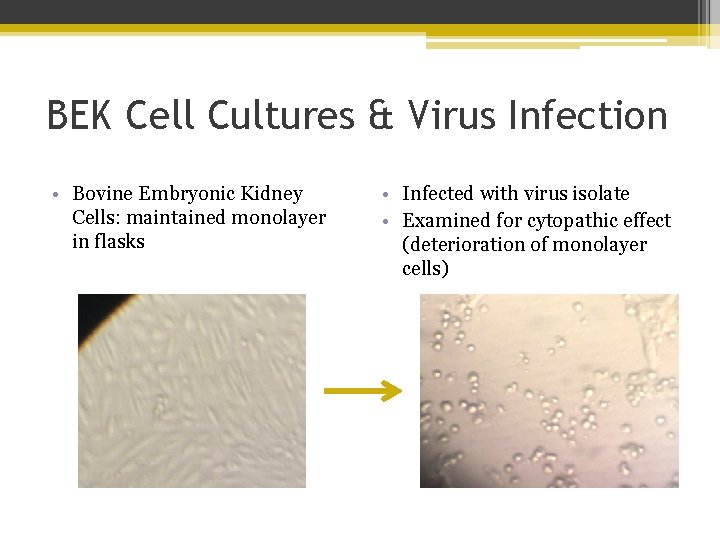 BEK Cell Cultures & Virus Infection

• Bovine Embryonic Kidney Cells: maintained monolayer in flasks

• Infected with virus isolate
• Examined for cytopathic effect (deterioration of monolayer cells)